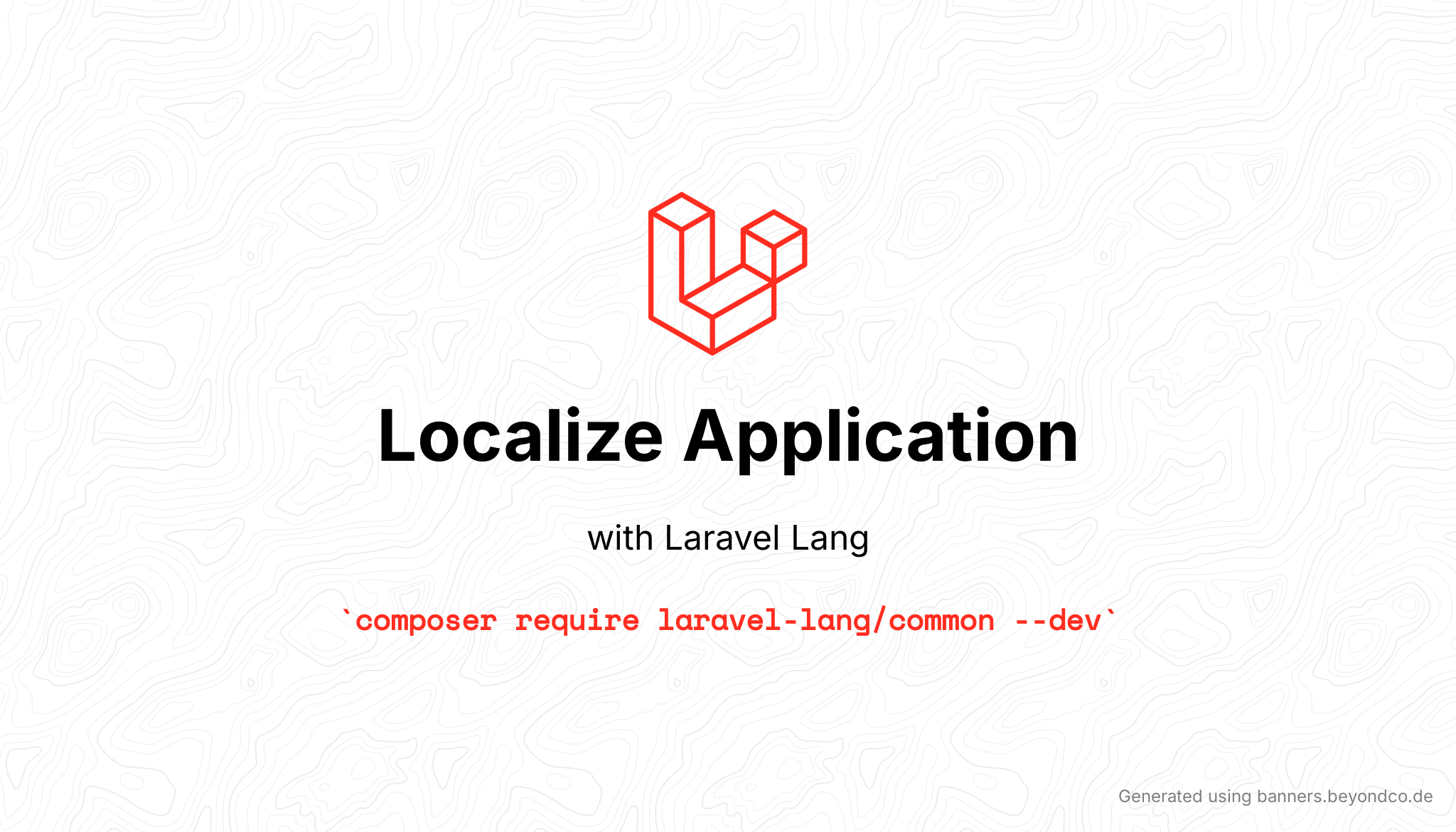 Localize Application

with Laravel Lang

`composer require laravel-lang/common --dev`

Generated using banners.beyondco.de